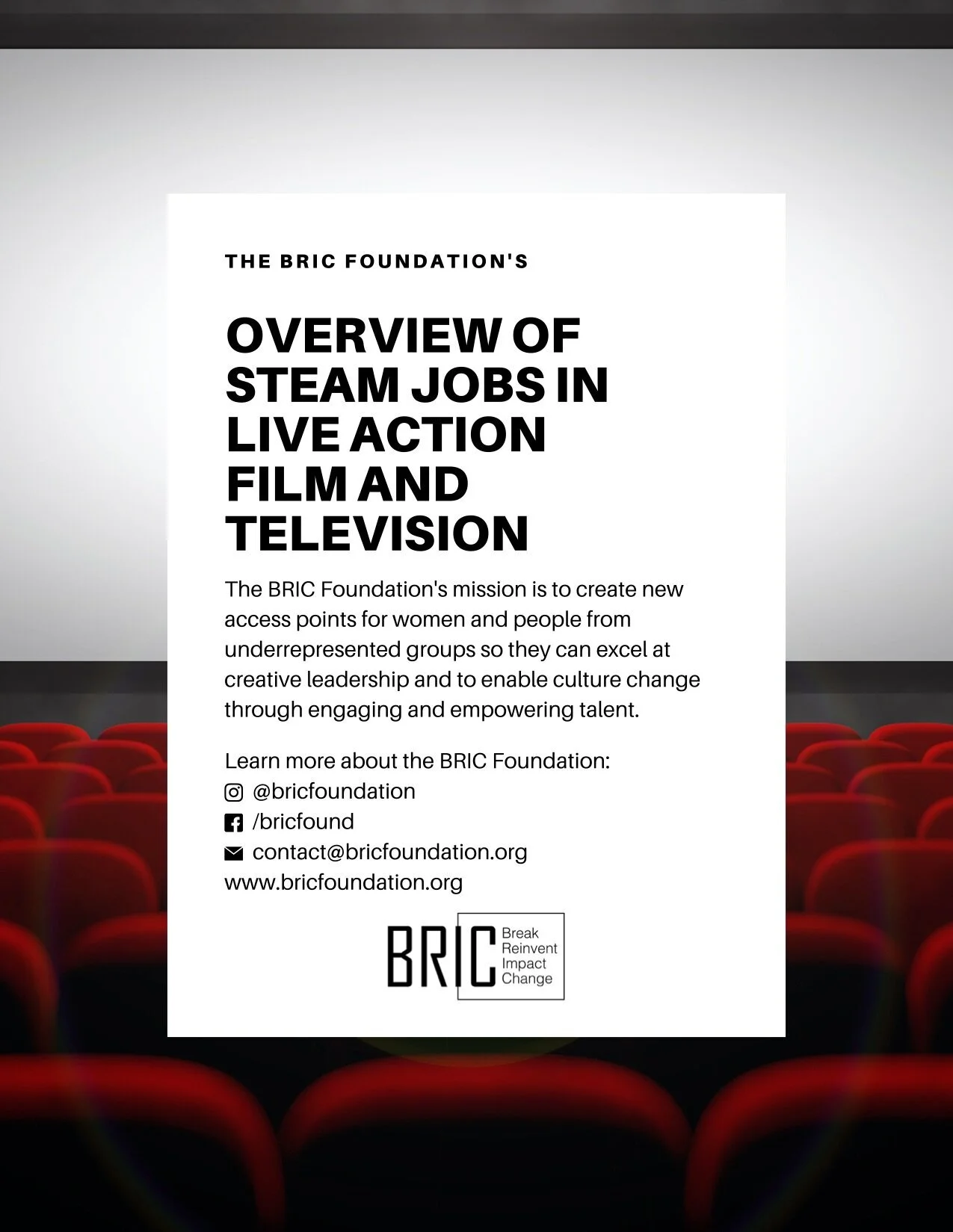 THE BRIC FOUNDATION'S

OVERVIEW OF STEAM JOBS IN LIVE ACTION FILM AND TELEVISION

The BRIC Foundation's mission is to create new access points for women and people from underrepresented groups so they can excel at creative leadership and to enable culture change through engaging and empowering talent.

Learn more about the BRIC Foundation:
@bricfoundation
/bricfound
contact@bricfoundation.org
www.bricfoundation.org

BRIC
Break
Reinvent
Impact
Change